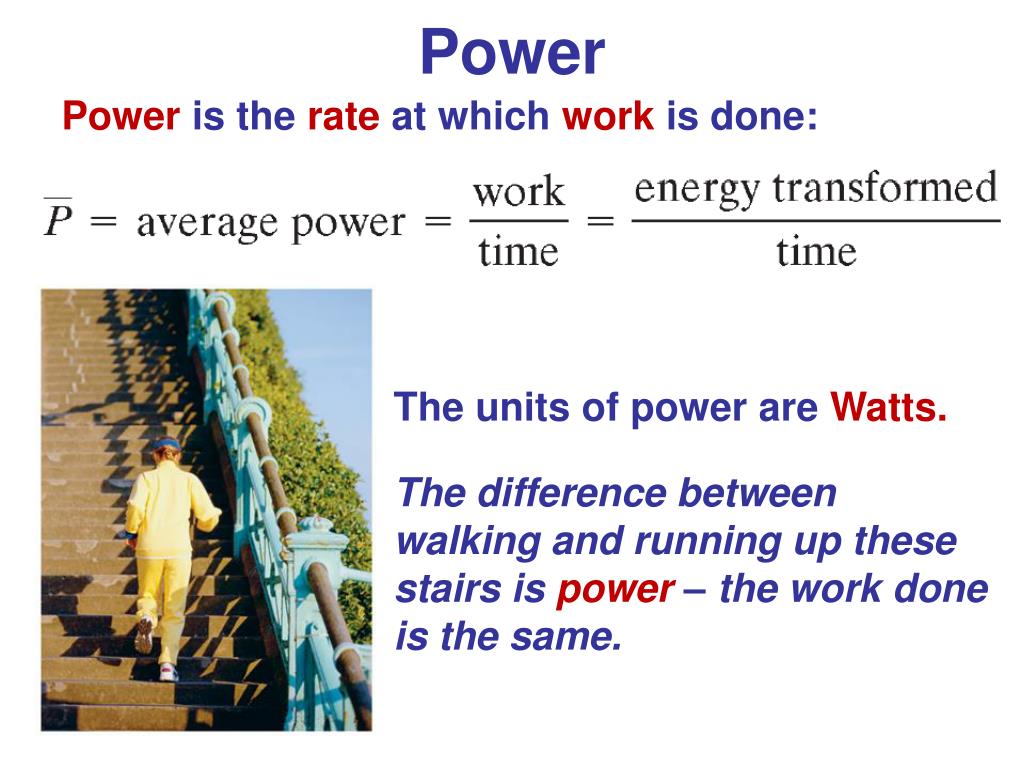 Power

Power is the rate at which work is done:

$\overline{P} = \text{average power} = \frac{\text{work}}{\text{time}} = \frac{\text{energy transformed}}{\text{time}}$

The units of power are Watts.

The difference between walking and running up these stairs is power – the work done is the same.